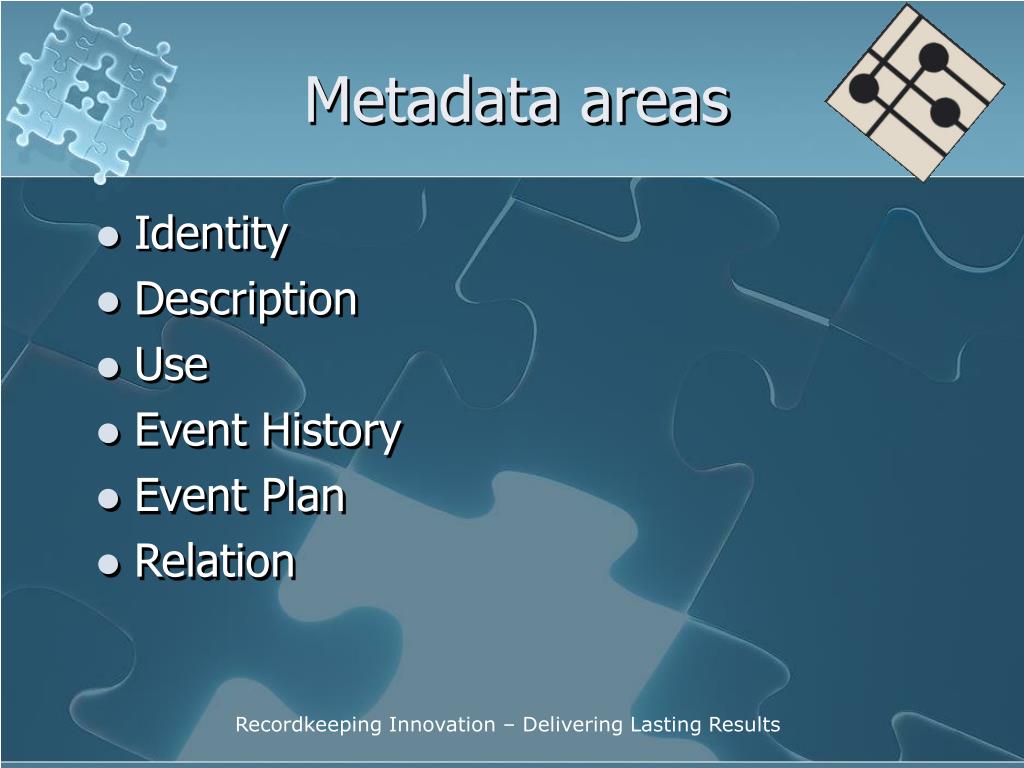 Metadata areas

- Identity
- Description
- Use
- Event History
- Event Plan
- Relation

Recordkeeping Innovation – Delivering Lasting Results